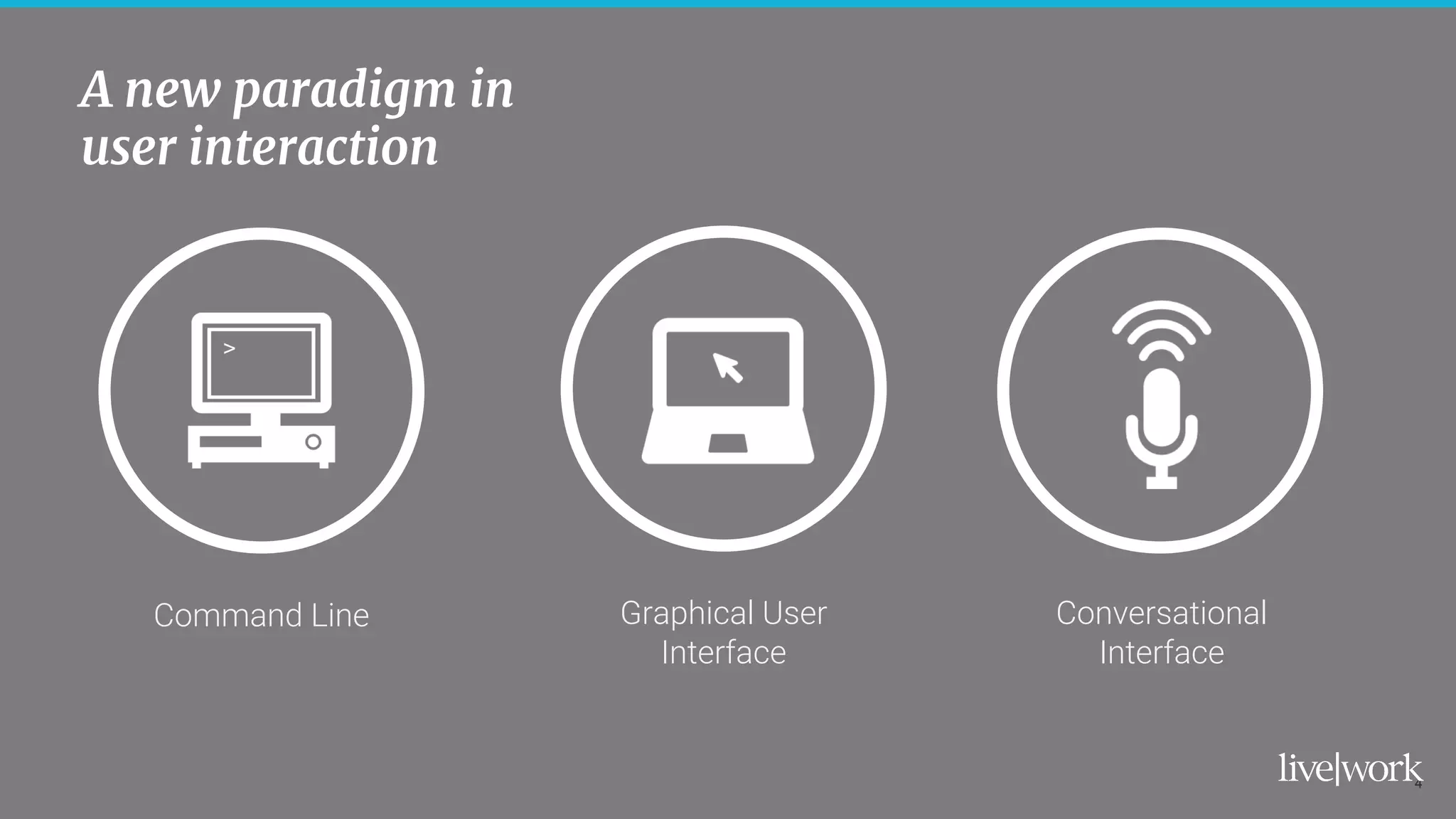 A new paradigm in user interaction

>

Command Line

Graphical User Interface

Conversational Interface

live|work

4